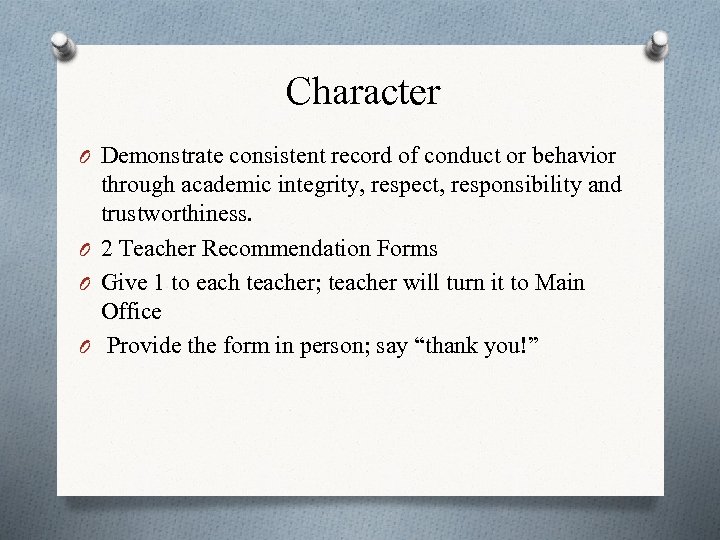 Character

O Demonstrate consistent record of conduct or behavior through academic integrity, respect, responsibility and trustworthiness.

O 2 Teacher Recommendation Forms

O Give 1 to each teacher; teacher will turn it to Main Office

O Provide the form in person; say “thank you!”